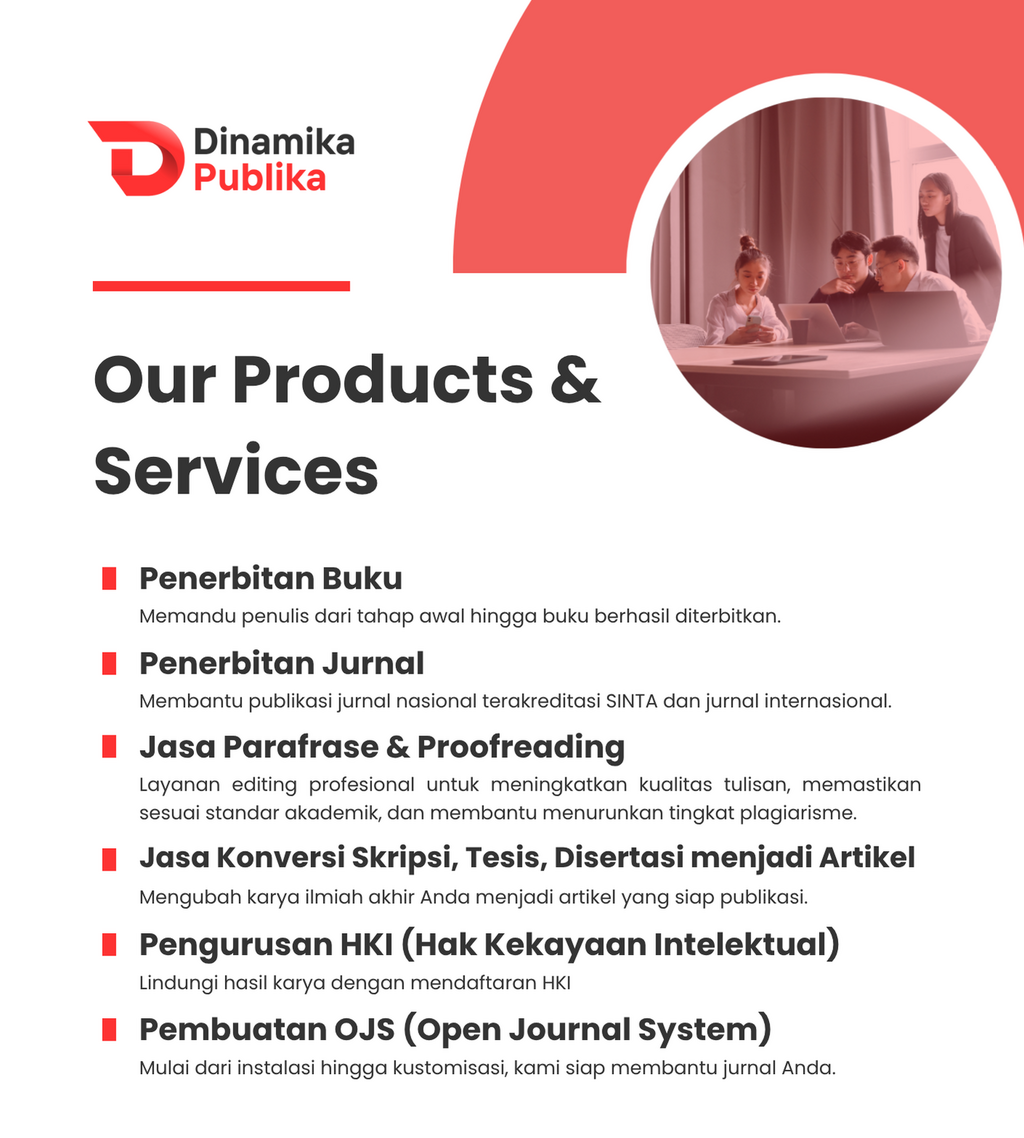 Dinamika
Publika

Our Products & Services

Penerbitan Buku
Memandu penulis dari tahap awal hingga buku berhasil diterbitkan.

Penerbitan Jurnal
Membantu publikasi jurnal nasional terakreditasi SINTA dan jurnal internasional.

Jasa Parafrase & Proofreading
Layanan editing profesional untuk meningkatkan kualitas tulisan, memastikan sesuai standar akademik, dan membantu menurunkan tingkat plagiarisme.

Jasa Konversi Skripsi, Tesis, Disertasi menjadi Artikel
Mengubah karya ilmiah akhir Anda menjadi artikel yang siap publikasi.

Pengurusan HKI (Hak Kekayaan Intelektual)
Lindungi hasil karya dengan mendaftaran HKI

Pembuatan OJS (Open Journal System)
Mulai dari instalasi hingga kustomisasi, kami siap membantu jurnal Anda.